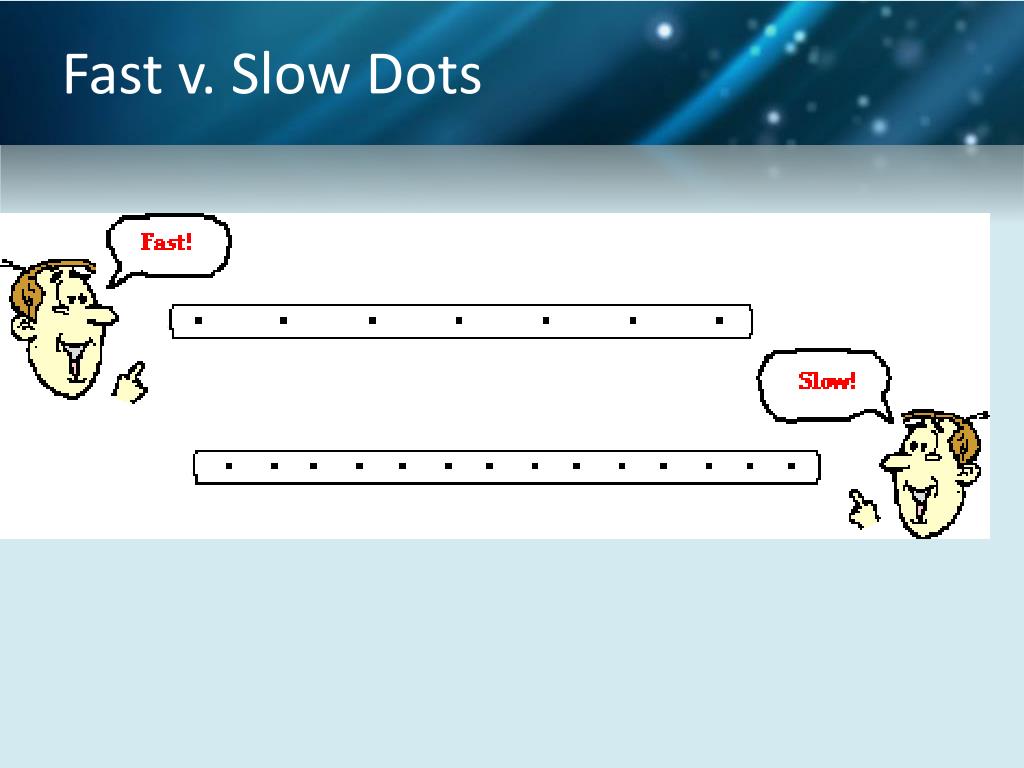 Fast v. Slow Dots

Fast!

Slow!